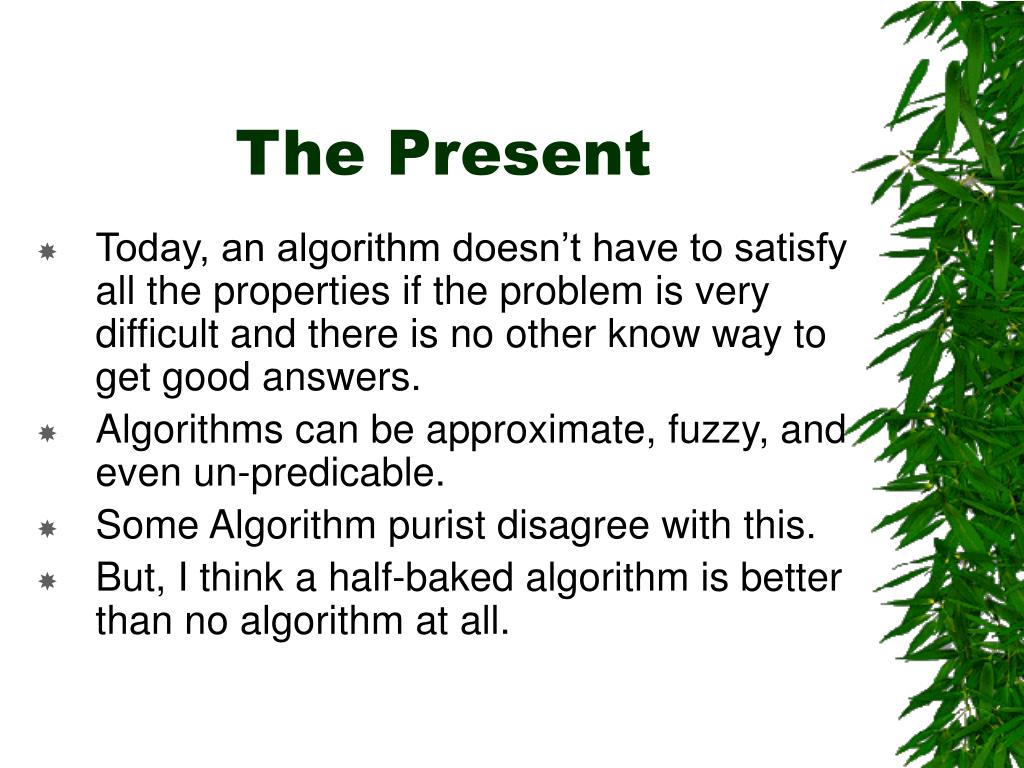 The Present

Today, an algorithm doesn’t have to satisfy all the properties if the problem is very difficult and there is no other know way to get good answers.

Algorithms can be approximate, fuzzy, and even un-predicable.

Some Algorithm purist disagree with this.

But, I think a half-baked algorithm is better than no algorithm at all.